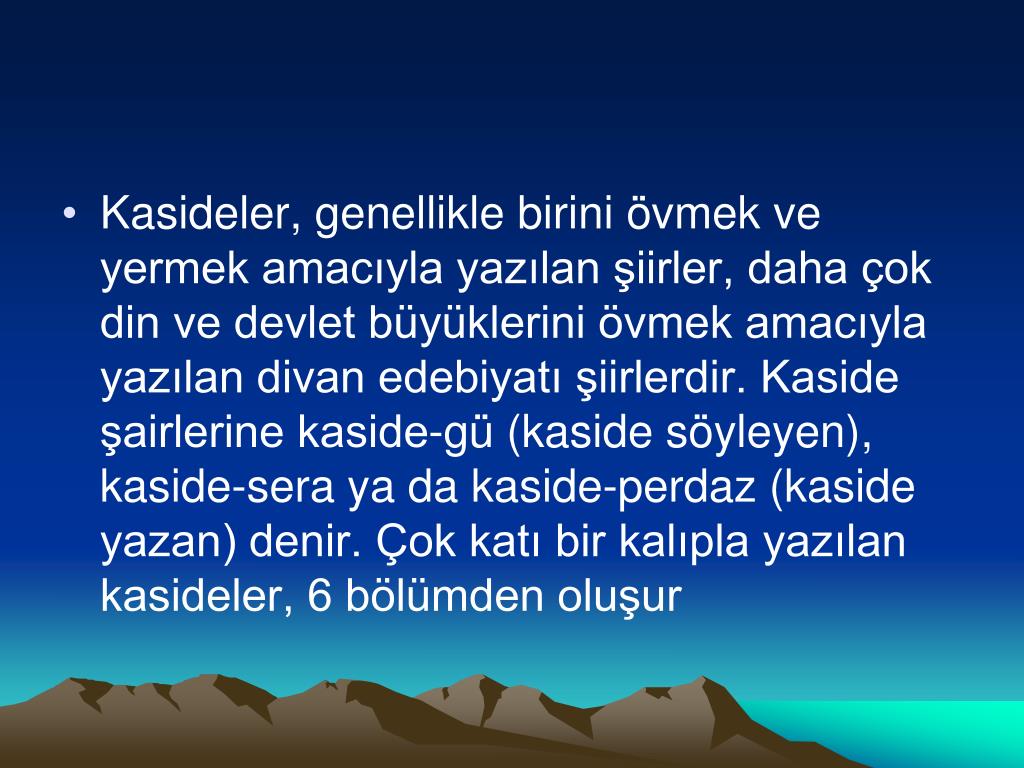 • Kasideler, genellikle birini övmek ve yermek amacıyla yazılan şiirler, daha çok din ve devlet büyüklerini övmek amacıyla yazılan divan edebiyatı şiirlerdir. Kaside şairlerine kaside-gü (kaside söyleyen), kaside-sera ya da kaside-perdaz (kaside yazan) denir. Çok katı bir kalıpla yazılan kasideler, 6 bölümden oluşur